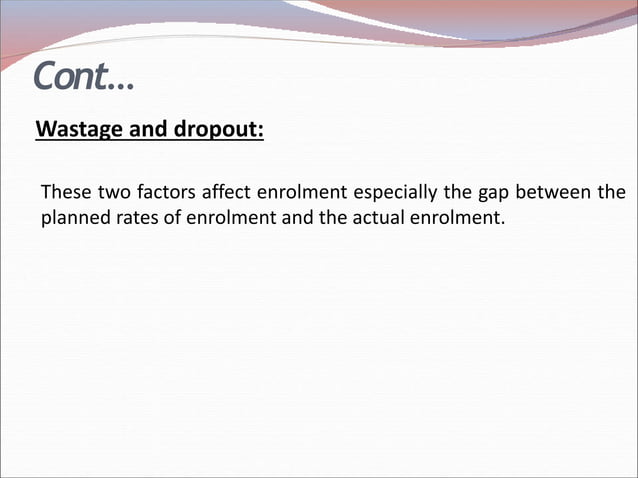 Cont…

Wastage and dropout:

These two factors affect enrolment especially the gap between the planned rates of enrolment and the actual enrolment.